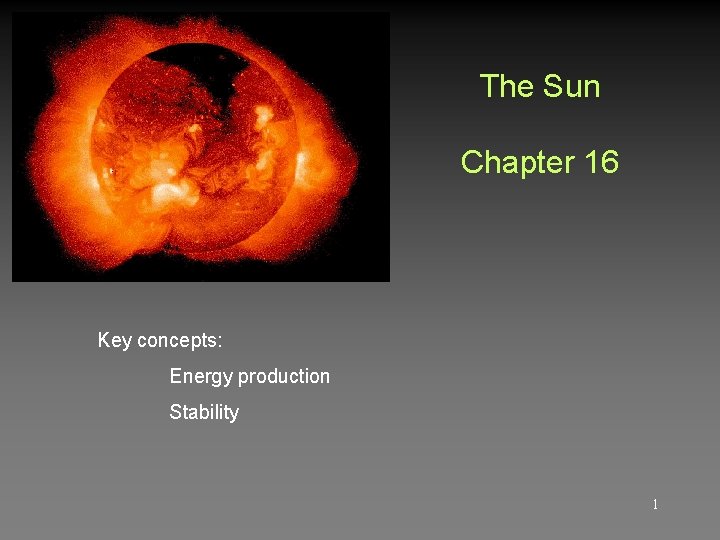 The Sun

Chapter 16

Key concepts:

Energy production

Stability

1